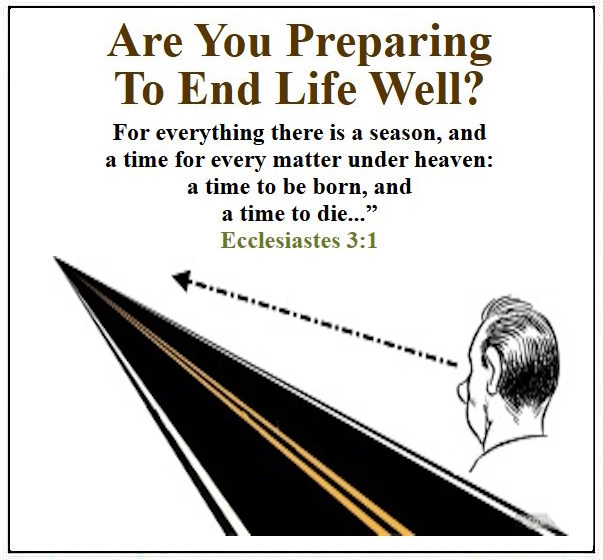 Are You Preparing To End Life Well?

For everything there is a season, and a time for every matter under heaven: a time to be born, and a time to die...”

Ecclesiastes 3:1